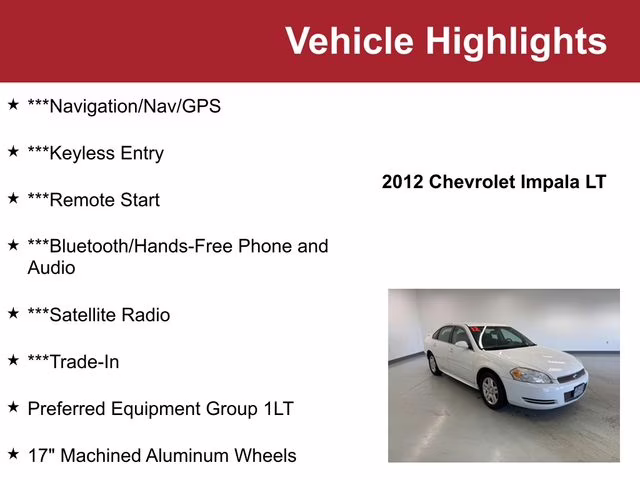 Vehicle Highlights

★ ***Navigation/Nav/GPS

★ ***Keyless Entry

★ ***Remote Start

★ ***Bluetooth/Hands-Free Phone and Audio

★ ***Satellite Radio

★ ***Trade-In

★ Preferred Equipment Group 1LT

★ 17" Machined Aluminum Wheels

2012 Chevrolet Impala LT